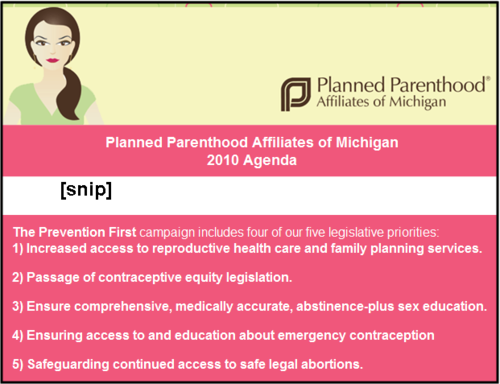 Planned Parenthood®
Affiliates of Michigan

Planned Parenthood Affiliates of Michigan
2010 Agenda

[snip]

The Prevention First campaign includes four of our five legislative priorities:
1) Increased access to reproductive health care and family planning services.

2) Passage of contraceptive equity legislation.

3) Ensure comprehensive, medically accurate, abstinence-plus sex education.

4) Ensuring access to and education about emergency contraception

5) Safeguarding continued access to safe legal abortions.